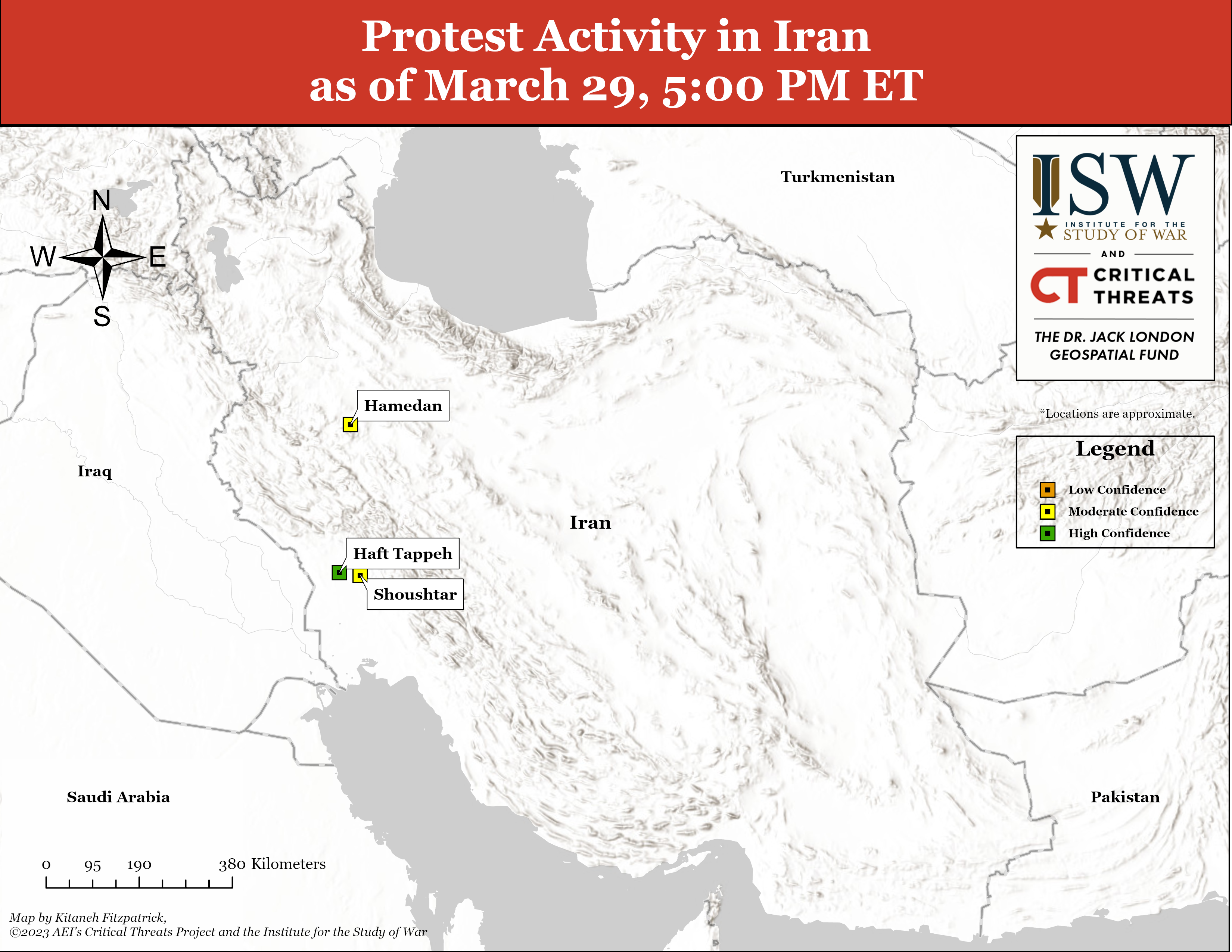 Protest Activity in Iran
as of March 29, 5:00 PM ET

N
W
E
S

Turkmenistan

ISW
INSTITUTE FOR THE
STUDY OF WAR
AND
CT CRITICAL THREATS
THE DR. JACK LONDON GEOSPATIAL FUND

*Locations are approximate.

Legend
Low Confidence
Moderate Confidence
High Confidence

Hamedan

Iraq

Iran

Haft Tappeh

Shoushtar

Saudi Arabia

Pakistan

0 95 190 380 Kilometers

Map by Kitaneh Fitzpatrick,
©2023 AEI's Critical Threats Project and the Institute for the Study of War